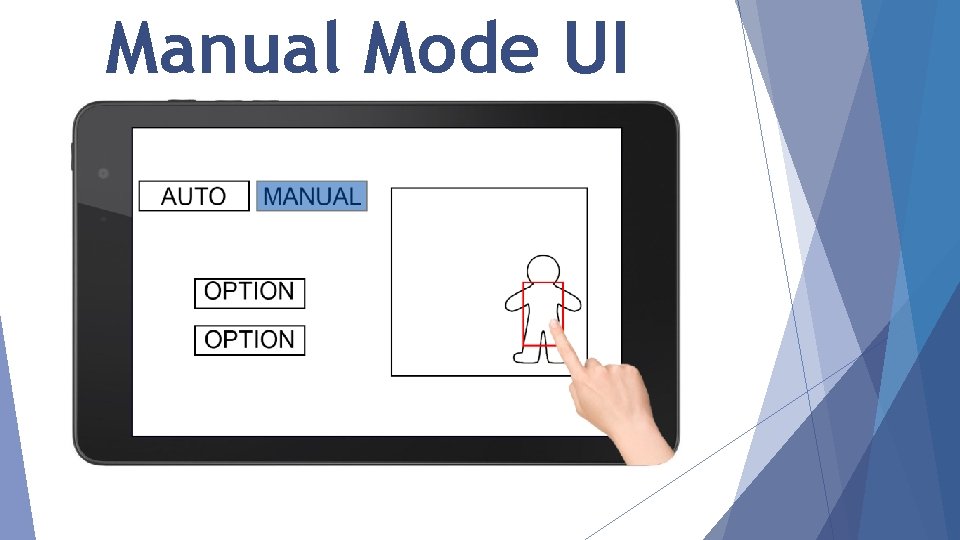 Manual Mode UI

AUTO MANUAL

OPTION

OPTION